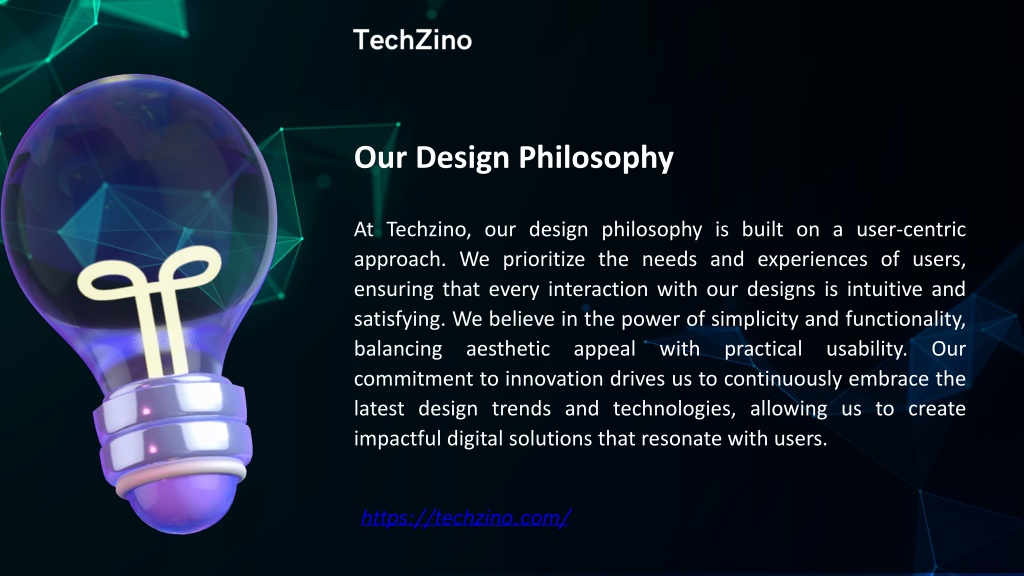 TechZino

Our Design Philosophy

At Techzino, our design philosophy is built on a user-centric approach. We prioritize the needs and experiences of users, ensuring that every interaction with our designs is intuitive and satisfying. We believe in the power of simplicity and functionality, balancing aesthetic appeal with practical usability. Our commitment to innovation drives us to continuously embrace the latest design trends and technologies, allowing us to create impactful digital solutions that resonate with users.

https://techzino.com/